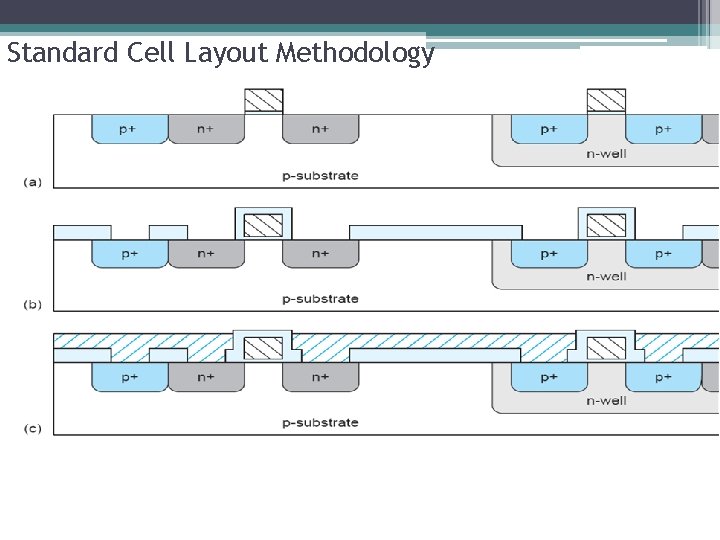 Standard Cell Layout Methodology

p+
n+
n+
p+
p+
n-well
(a)
p-substrate

p+
n+
n+
p+
p+
n-well
(b)
p-substrate

p+
n+
n+
p+
p+
n-well
(c)
p-substrate